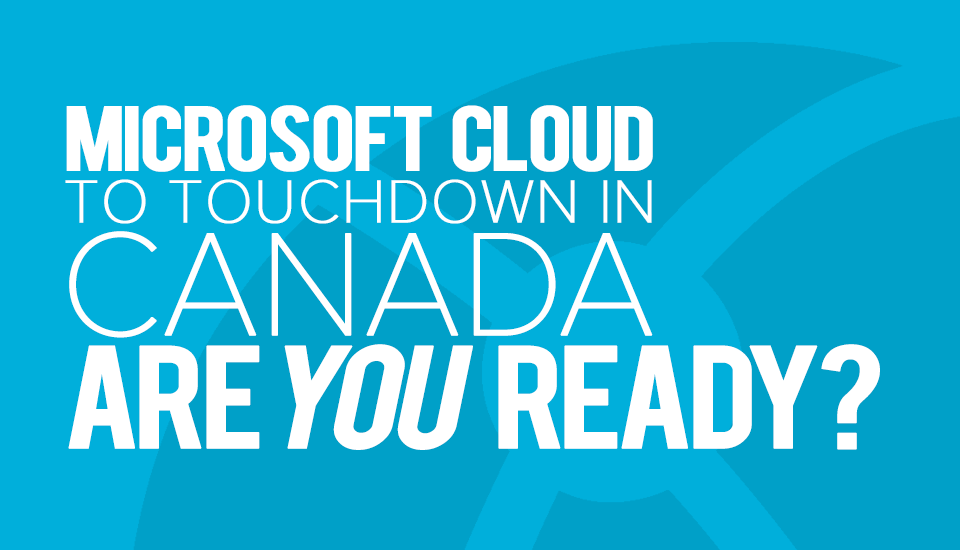 MICROSOFT CLOUD
TO TOUCHDOWN IN
CANADA
ARE YOU READY?